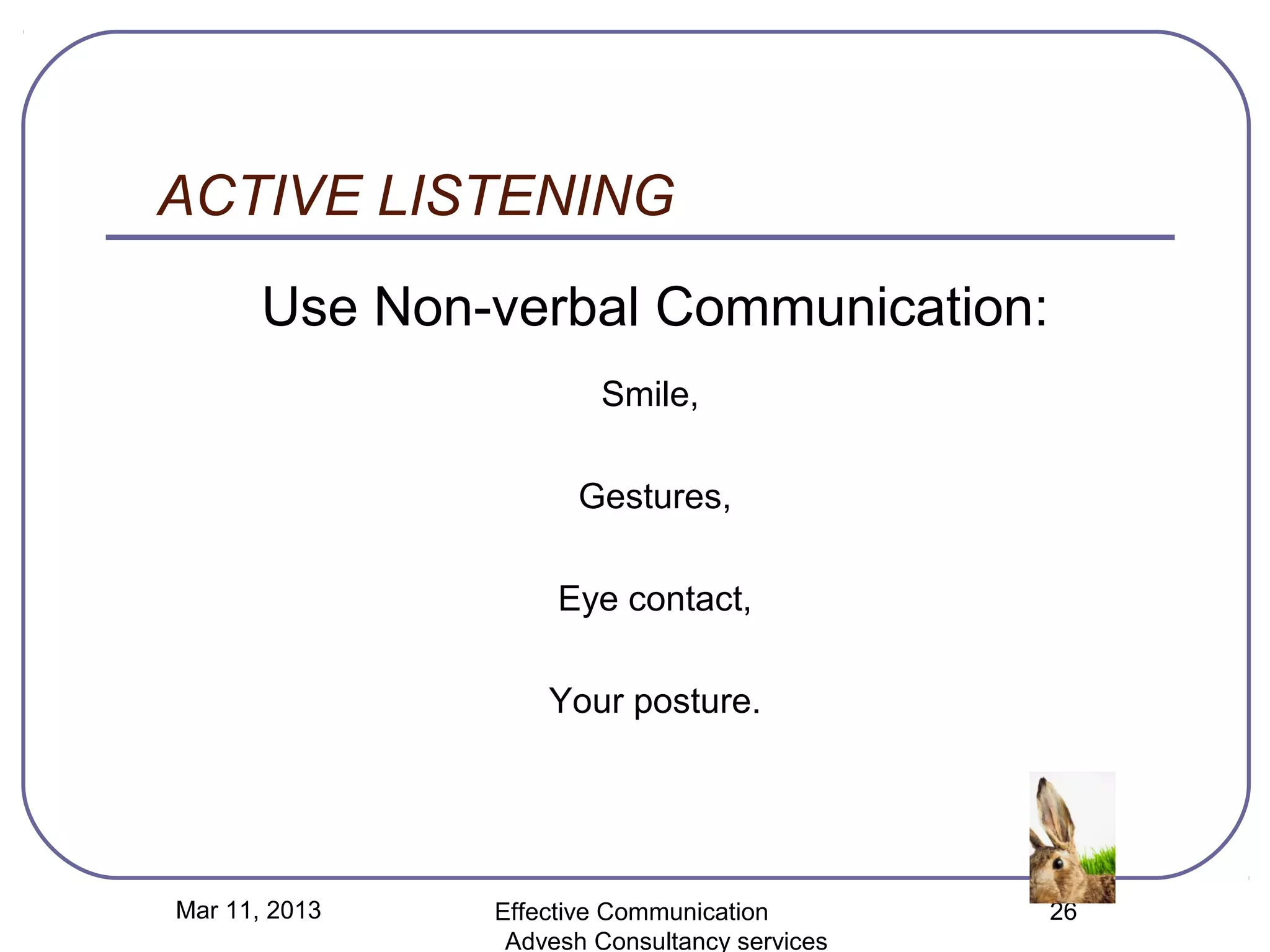 ACTIVE LISTENING

Use Non-verbal Communication:

Smile,

Gestures,

Eye contact,

Your posture.

Mar 11, 2013

Effective Communication
Advesh Consultancy services

26